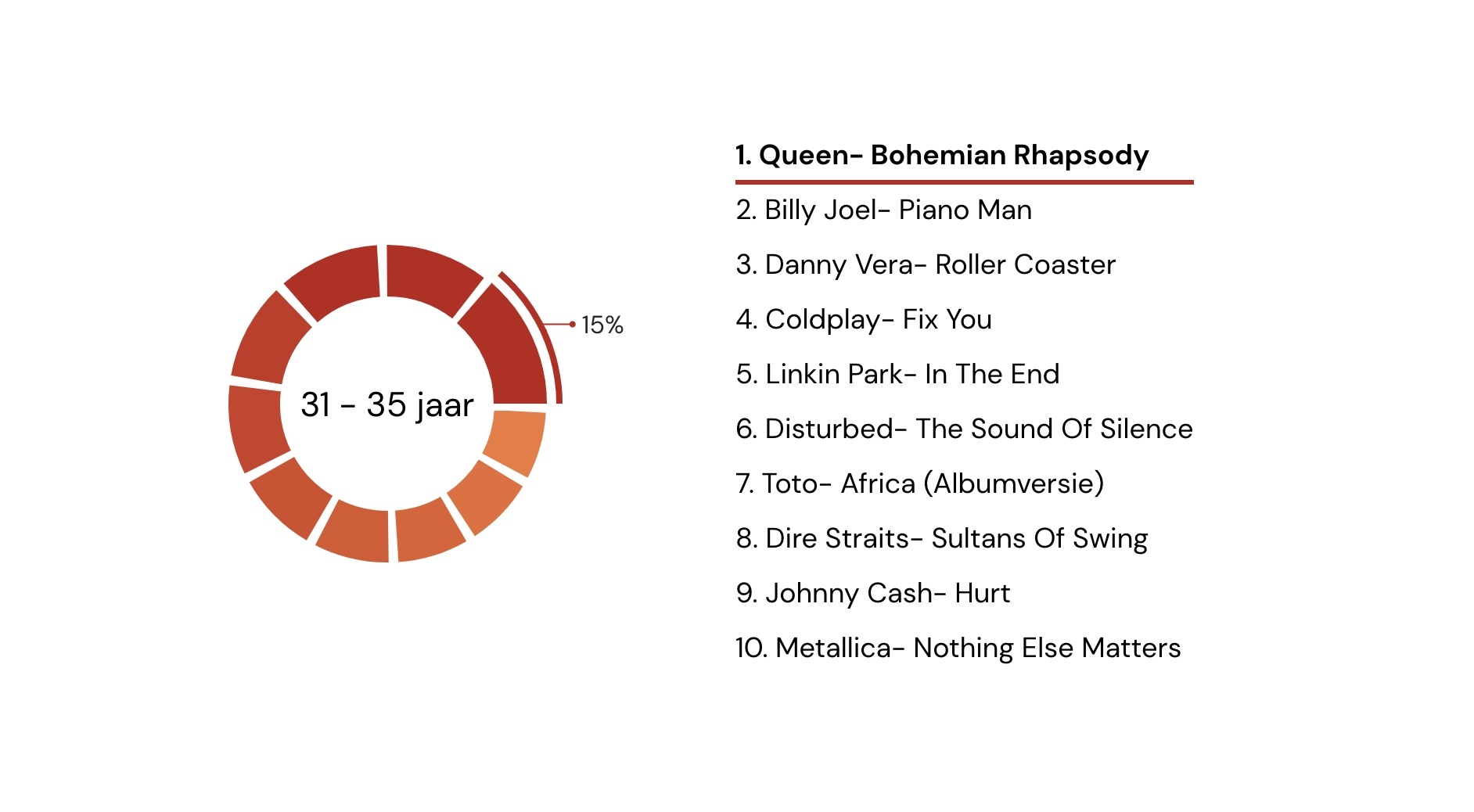 31 - 35 jaar

15%

1. Queen- Bohemian Rhapsody

2. Billy Joel- Piano Man

3. Danny Vera- Roller Coaster

4. Coldplay- Fix You

5. Linkin Park- In The End

6. Disturbed- The Sound Of Silence

7. Toto- Africa (Albumversie)

8. Dire Straits- Sultans Of Swing

9. Johnny Cash- Hurt

10. Metallica- Nothing Else Matters